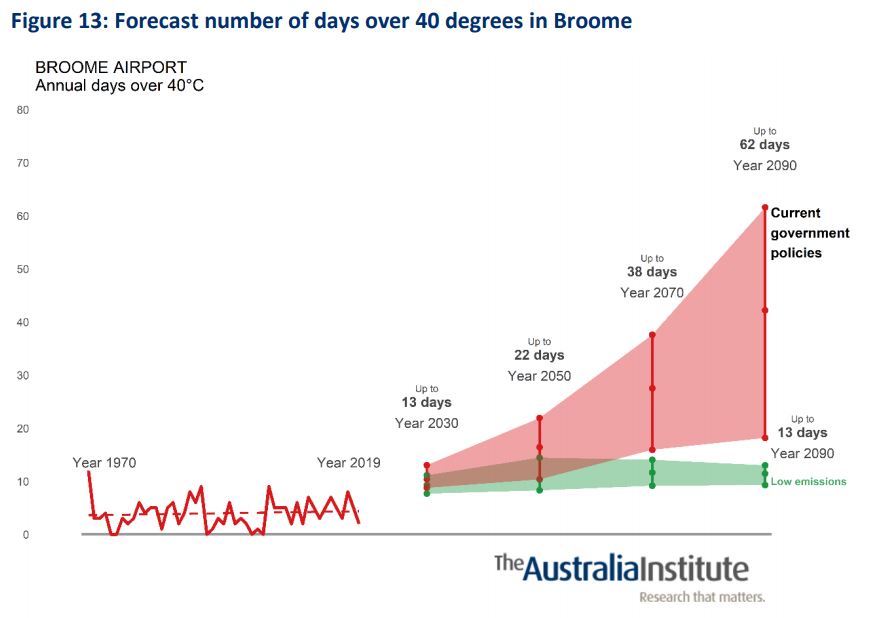 Figure 13: Forecast number of days over 40 degrees in Broome

BROOME AIRPORT
Annual days over 40°C

80
70
60
50
40
30
20
10
0

Year 1970
Year 2019

Up to
13 days
Year 2030

Up to
22 days
Year 2050

Up to
38 days
Year 2070

Up to
62 days
Year 2090

Current government policies

Up to
13 days
Year 2090

Low emissions

The Australia Institute
Research that matters.